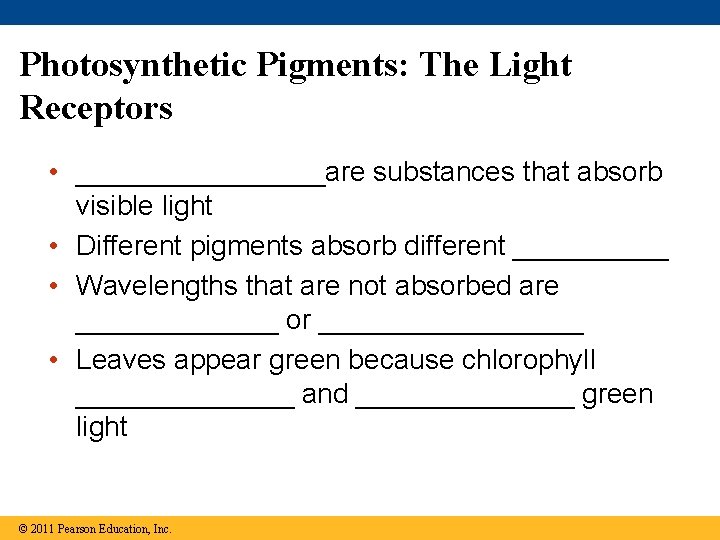 Photosynthetic Pigments: The Light Receptors

• ________________are substances that absorb visible light
• Different pigments absorb different __________
• Wavelengths that are not absorbed are _____________ or _________________
• Leaves appear green because chlorophyll ______________ and ______________ green light

© 2011 Pearson Education, Inc.